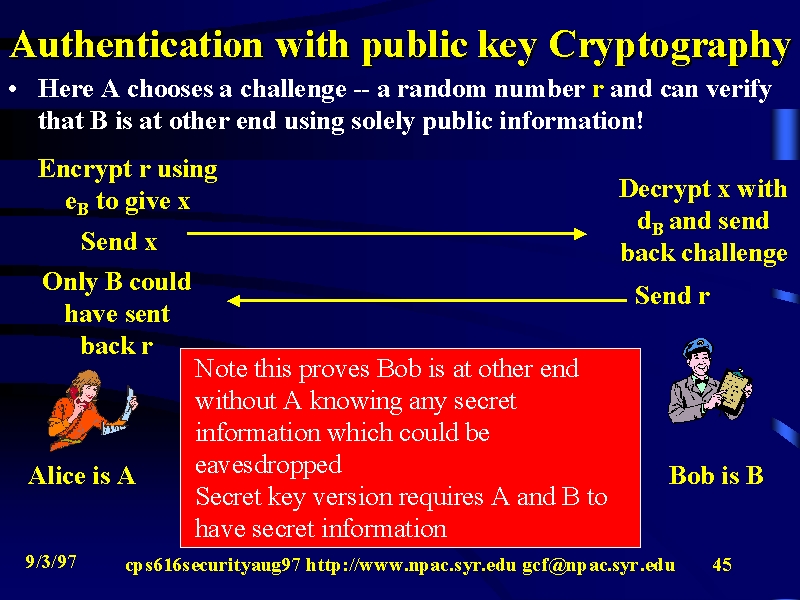 Authentication with public key Cryptography

• Here A chooses a challenge -- a random number r and can verify that B is at other end using solely public information!

Encrypt r using $e_B$ to give x

Send x

Decrypt x with $d_B$ and send back challenge

Send r

Only B could have sent back r

Note this proves Bob is at other end without A knowing any secret information which could be eavesdropped
Secret key version requires A and B to have secret information

Alice is A

Bob is B

9/3/97

cps616securityaug97 http://www.npac.syr.edu gcf@npac.syr.edu

45